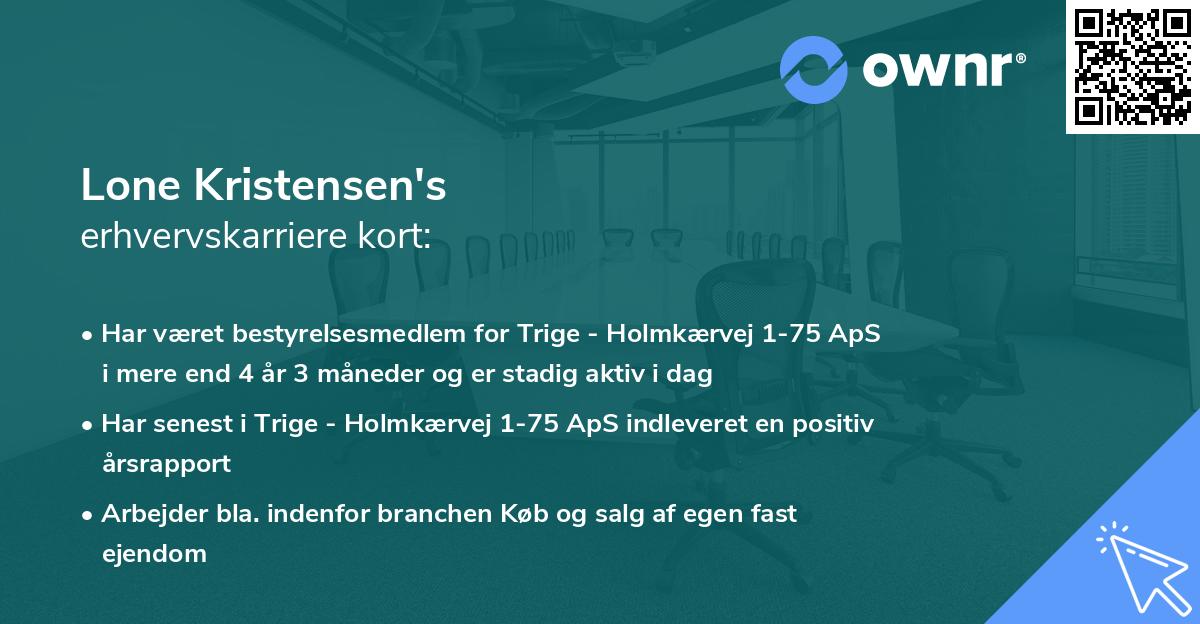 ownr®

Lone Kristensen's
erhvervskarriere kort:

• Har været bestyrelsesmedlem for Trige - Holmkærvej 1-75 ApS i mere end 4 år 3 måneder og er stadig aktiv i dag

• Har senest i Trige - Holmkærvej 1-75 ApS indleveret en positiv årsrapport

• Arbejder bla. indenfor branchen Køb og salg af egen fast ejendom